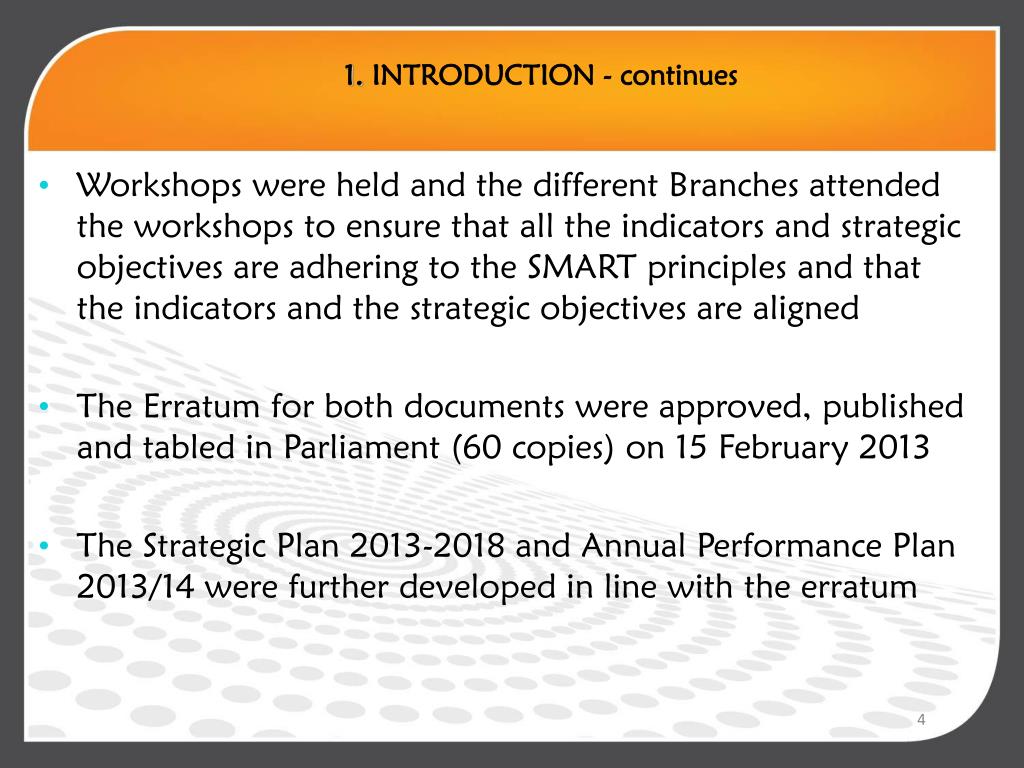 1. INTRODUCTION - continues

• Workshops were held and the different Branches attended the workshops to ensure that all the indicators and strategic objectives are adhering to the SMART principles and that the indicators and the strategic objectives are aligned

• The Erratum for both documents were approved, published and tabled in Parliament (60 copies) on 15 February 2013

• The Strategic Plan 2013-2018 and Annual Performance Plan 2013/14 were further developed in line with the erratum

4